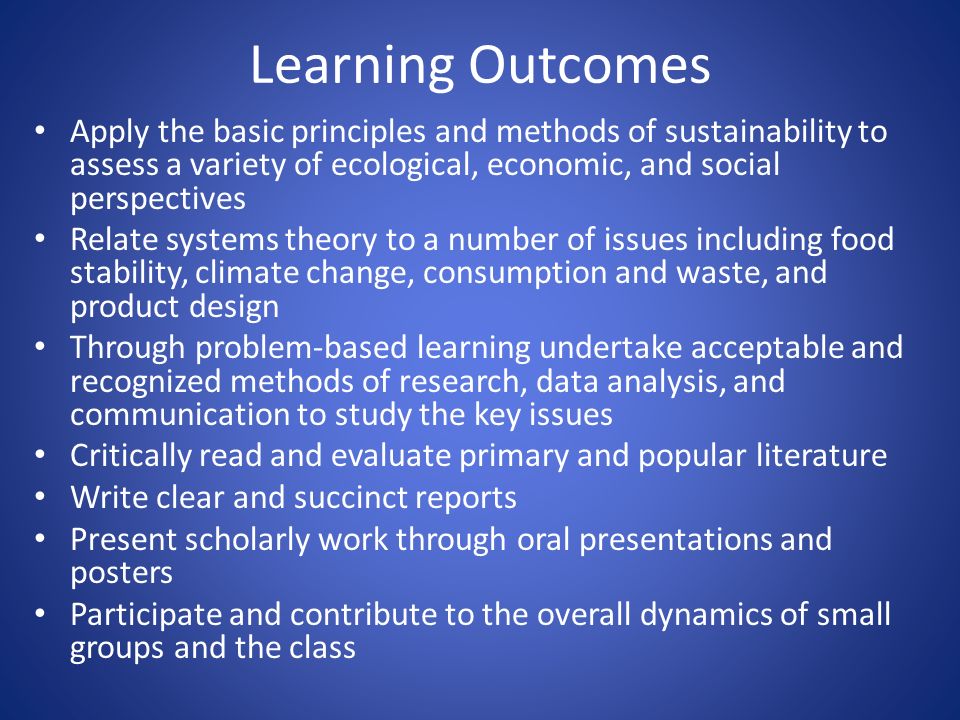 Learning Outcomes

• Apply the basic principles and methods of sustainability to assess a variety of ecological, economic, and social perspectives
• Relate systems theory to a number of issues including food stability, climate change, consumption and waste, and product design
• Through problem-based learning undertake acceptable and recognized methods of research, data analysis, and communication to study the key issues
• Critically read and evaluate primary and popular literature
• Write clear and succinct reports
• Present scholarly work through oral presentations and posters
• Participate and contribute to the overall dynamics of small groups and the class